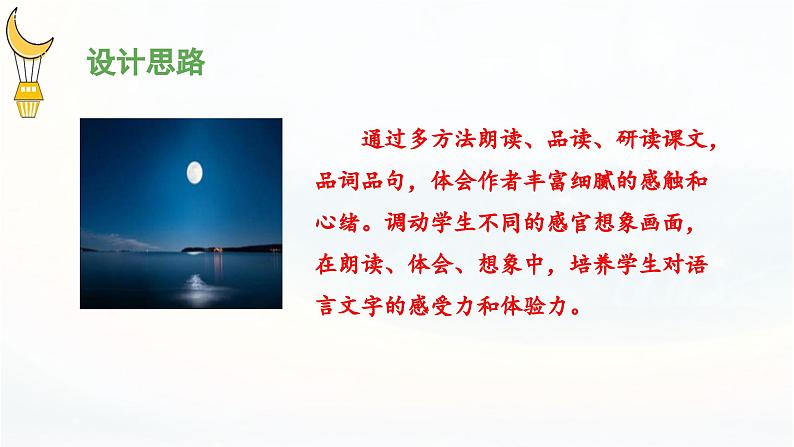 设计思路

通过多方法朗读、品读、研读课文，品词品句，体会作者丰富细腻的感触和心绪。调动学生不同的感官想象画面，在朗读、体会、想象中，培养学生对语言文字的感受力和体验力。